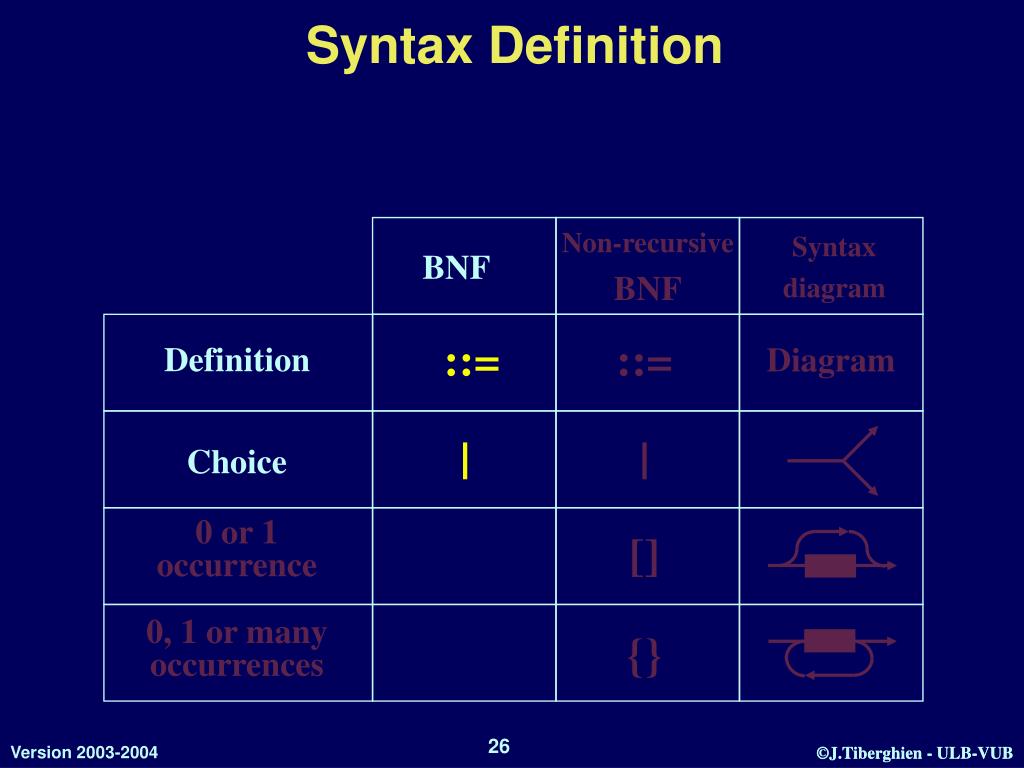 Syntax Definition

| | BNF | Non-recursive BNF | Syntax diagram |
|---|---|---|---|
| Definition | ::= | ::= | Diagram |
| Choice | \| | \| | |
| 0 or 1 occurrence | | [] | |
| 0, 1 or many occurrences | | {} | |

Version 2003-2004

26

©J.Tiberghien - ULB-VUB